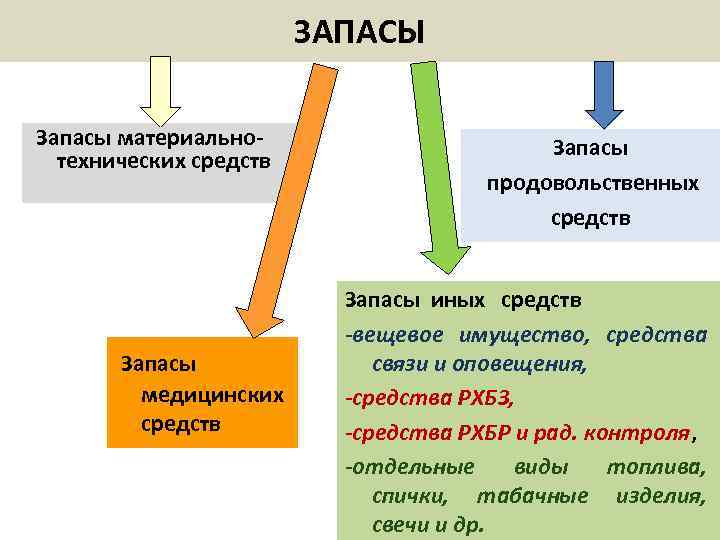 ЗАПАСЫ

Запасы материально-технических средств

Запасы продовольственных средств

Запасы медицинских средств

Запасы иных средств
-вещевое имущество, средства связи и оповещения,
-средства РХБЗ,
-средства РХБР и рад. контроля,
-отдельные виды топлива, спички, табачные изделия, свечи и др.